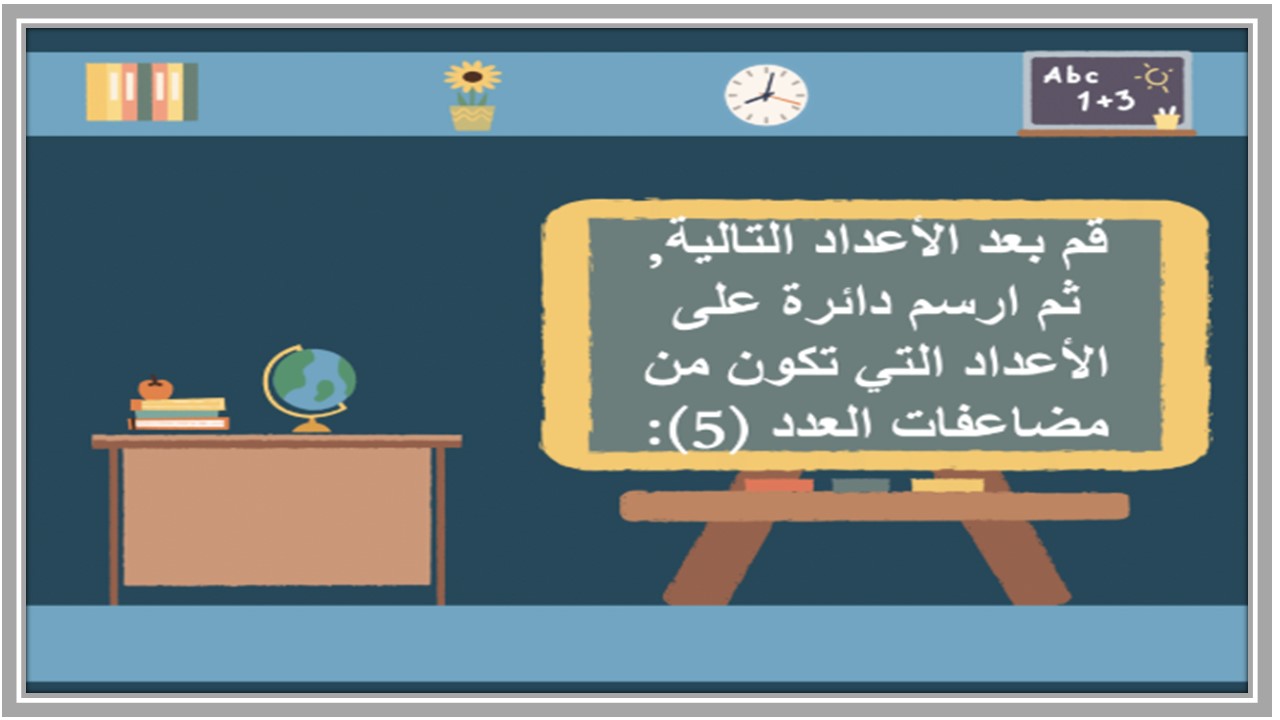 Abc
1+3

قم بعد الأعداد التالية,
ثم ارسم دائرة على
الأعداد التي تكون من
مضاعفات العدد (5):